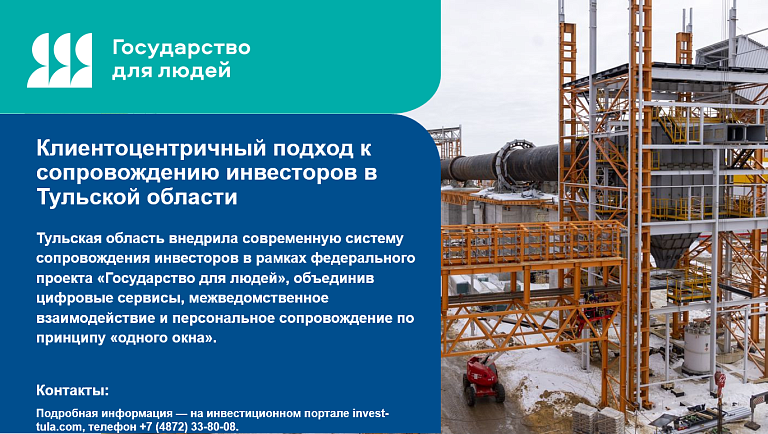 Государство для людей

Клиентоцентричный подход к сопровождению инвесторов в Тульской области

Тульская область внедрила современную систему сопровождения инвесторов в рамках федерального проекта «Государство для людей», объединив цифровые сервисы, межведомственное взаимодействие и персональное сопровождение по принципу «одного окна».

Контакты:

Подробная информация — на инвестиционном портале invest-tula.com, телефон +7 (4872) 33-80-08.